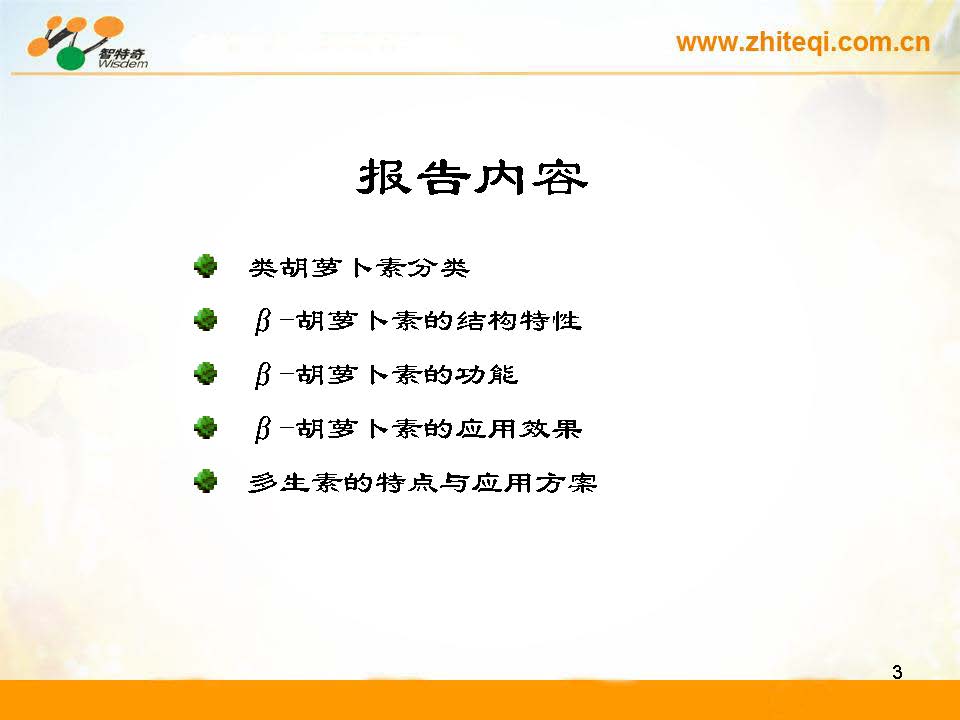 智特奇
Wisdem

www.zhiteqi.com.cn

报告内容

类胡萝卜素分类

$\beta$-胡萝卜素的结构特性

$\beta$-胡萝卜素的功能

$\beta$-胡萝卜素的应用效果

多生素的特点与应用方案

3